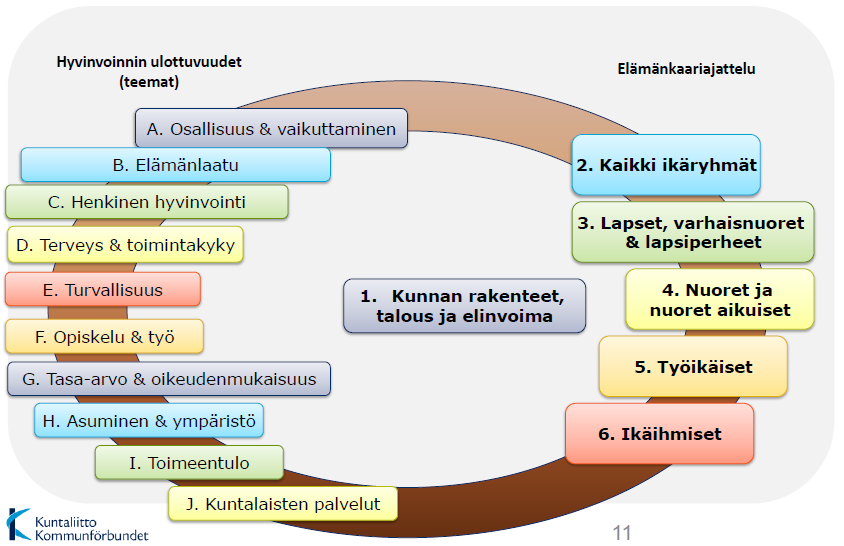 Hyvinvoinnin ulottuvuudet (teemat)

Elämänkaariajattelu

A. Osallisuus & vaikuttaminen

B. Elämänlaatu

C. Henkinen hyvinvointi

D. Terveys & toimintakyky

E. Turvallisuus

F. Opiskelu & työ

G. Tasa-arvo & oikeudenmukaisuus

H. Asuminen & ympäristö

I. Toimeentulo

J. Kuntalaisten palvelut

1. Kunnan rakenteet, talous ja elinvoima

2. Kaikki ikäryhmät

3. Lapset, varhaisnuoret & lapsiperheet

4. Nuoret ja nuoret aikuiset

5. Työikäiset

6. Ikäihmiset

Kuntaliitto Kommunförbundet

11